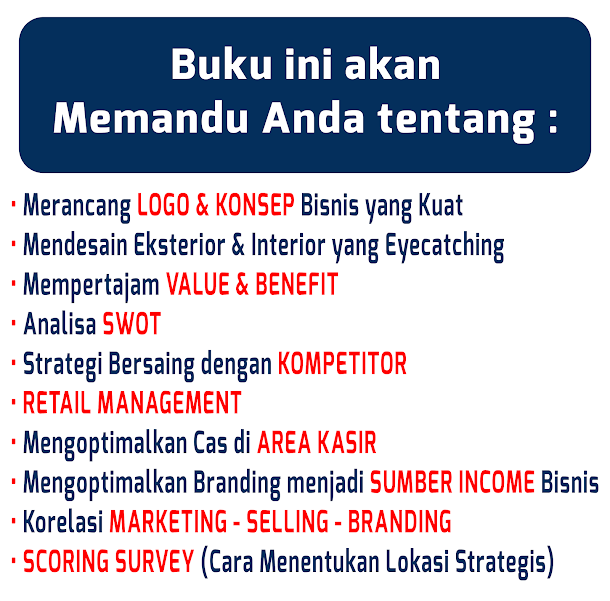 Buku ini akan
Memandu Anda tentang :

· Merancang LOGO & KONSEP Bisnis yang Kuat
· Mendesain Eksterior & Interior yang Eyecatching
· Mempertajam VALUE & BENEFIT
· Analisa SWOT
· Strategi Bersaing dengan KOMPETITOR
· RETAIL MANAGEMENT
· Mengoptimalkan Cas di AREA KASIR
· Mengoptimalkan Branding menjadi SUMBER INCOME Bisnis
· Korelasi MARKETING - SELLING - BRANDING
· SCORING SURVEY (Cara Menentukan Lokasi Strategis)